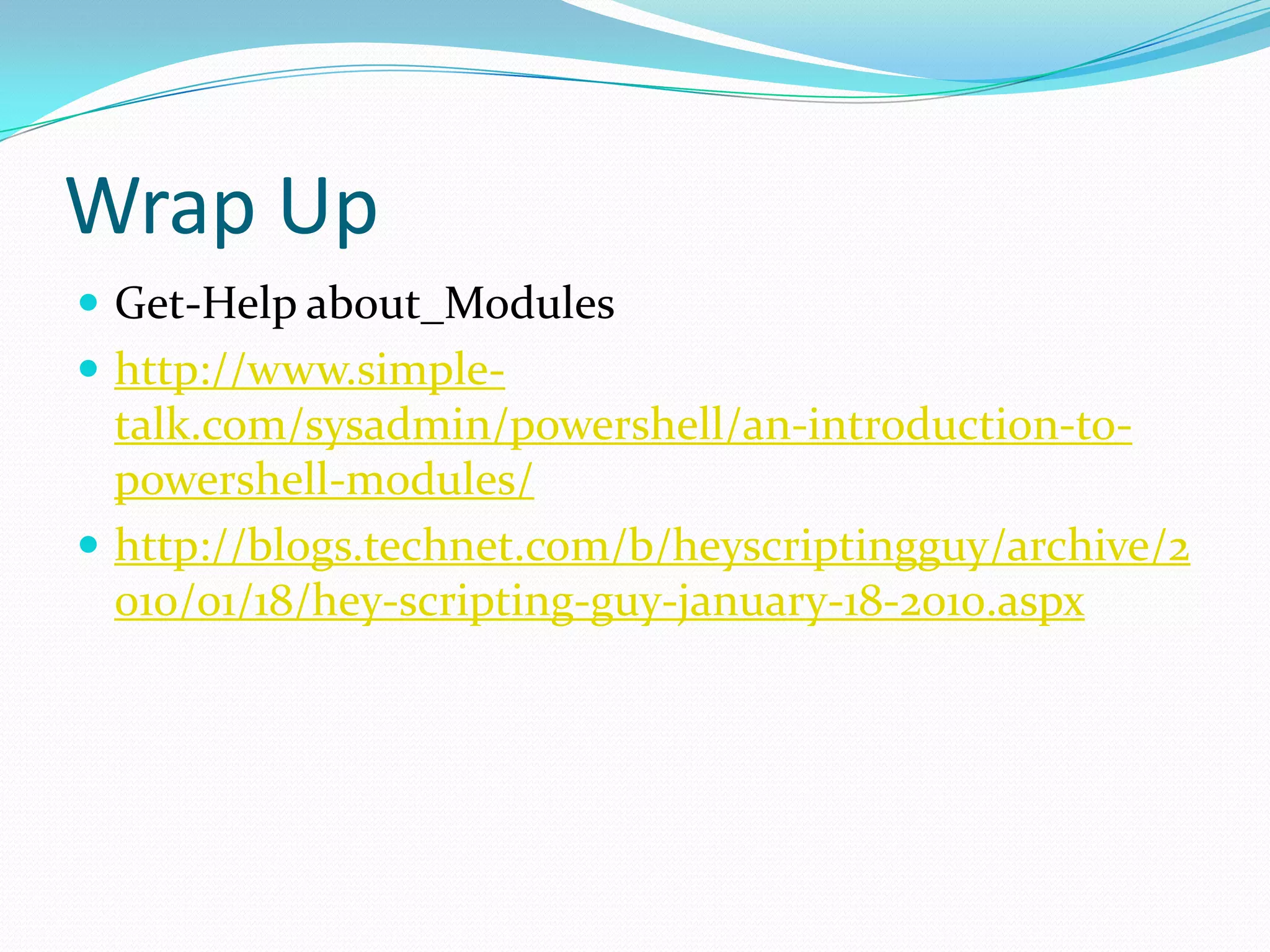 Wrap Up

- Get-Help about_Modules
- http://www.simple-talk.com/sysadmin/powershell/an-introduction-to-powershell-modules/
- http://blogs.technet.com/b/heyscriptingguy/archive/2010/01/18/hey-scripting-guy-january-18-2010.aspx